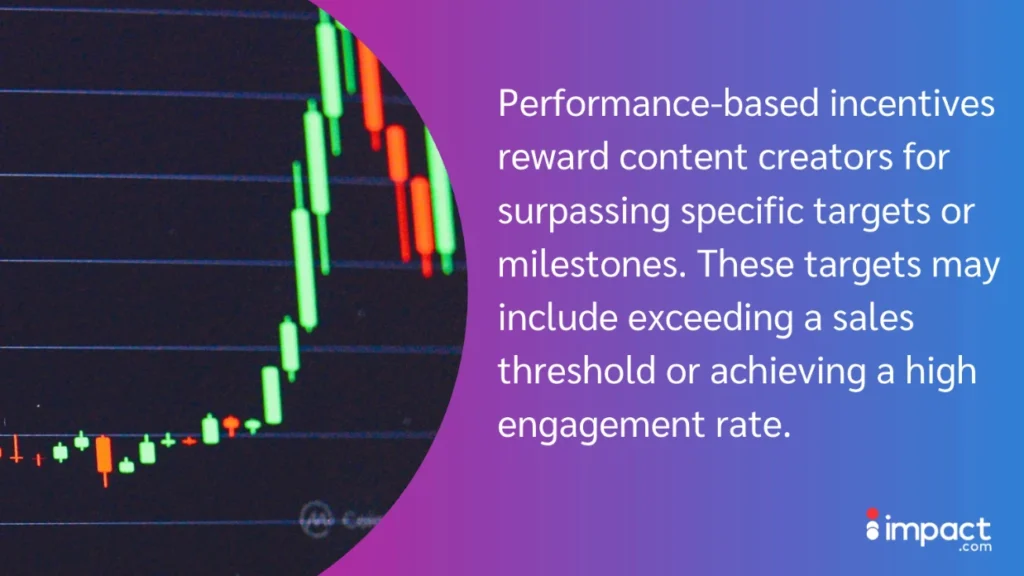 Performance-based incentives reward content creators for surpassing specific targets or milestones. These targets may include exceeding a sales threshold or achieving a high engagement rate.

impact .com